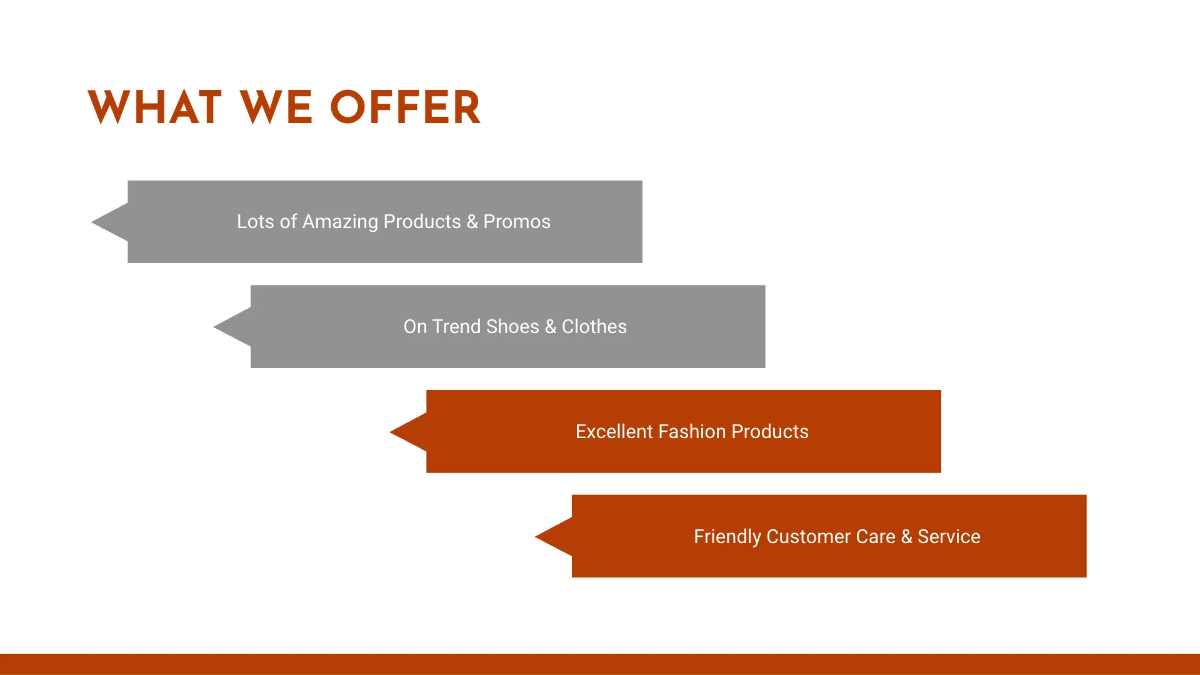 WHAT WE OFFER

Lots of Amazing Products & Promos

On Trend Shoes & Clothes

Excellent Fashion Products

Friendly Customer Care & Service